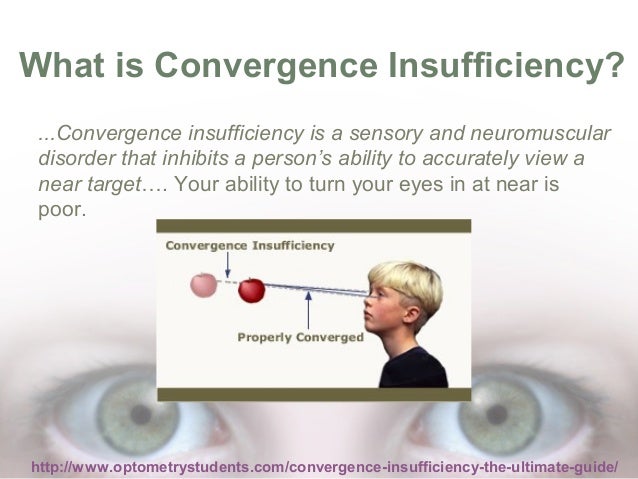 What is Convergence Insufficiency?

...Convergence insufficiency is a sensory and neuromuscular disorder that inhibits a person's ability to accurately view a near target…. Your ability to turn your eyes in at near is poor.

Convergence Insufficiency

Properly Converged

http://www.optometrystudents.com/convergence-insufficiency-the-ultimate-guide/